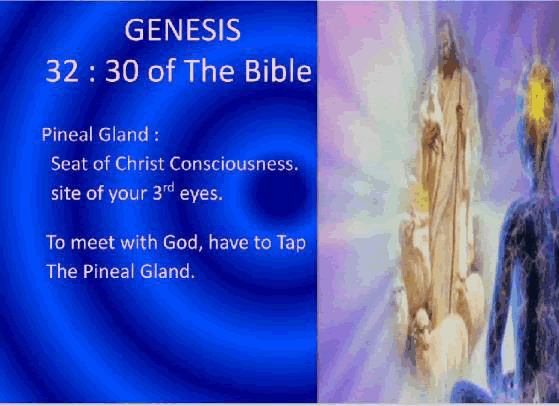 GENESIS
32 : 30 of The Bible

Pineal Gland :
Seat of Christ Consciousness.
site of your 3$^{rd}$ eyes.

To meet with God, have to Tap The Pineal Gland.